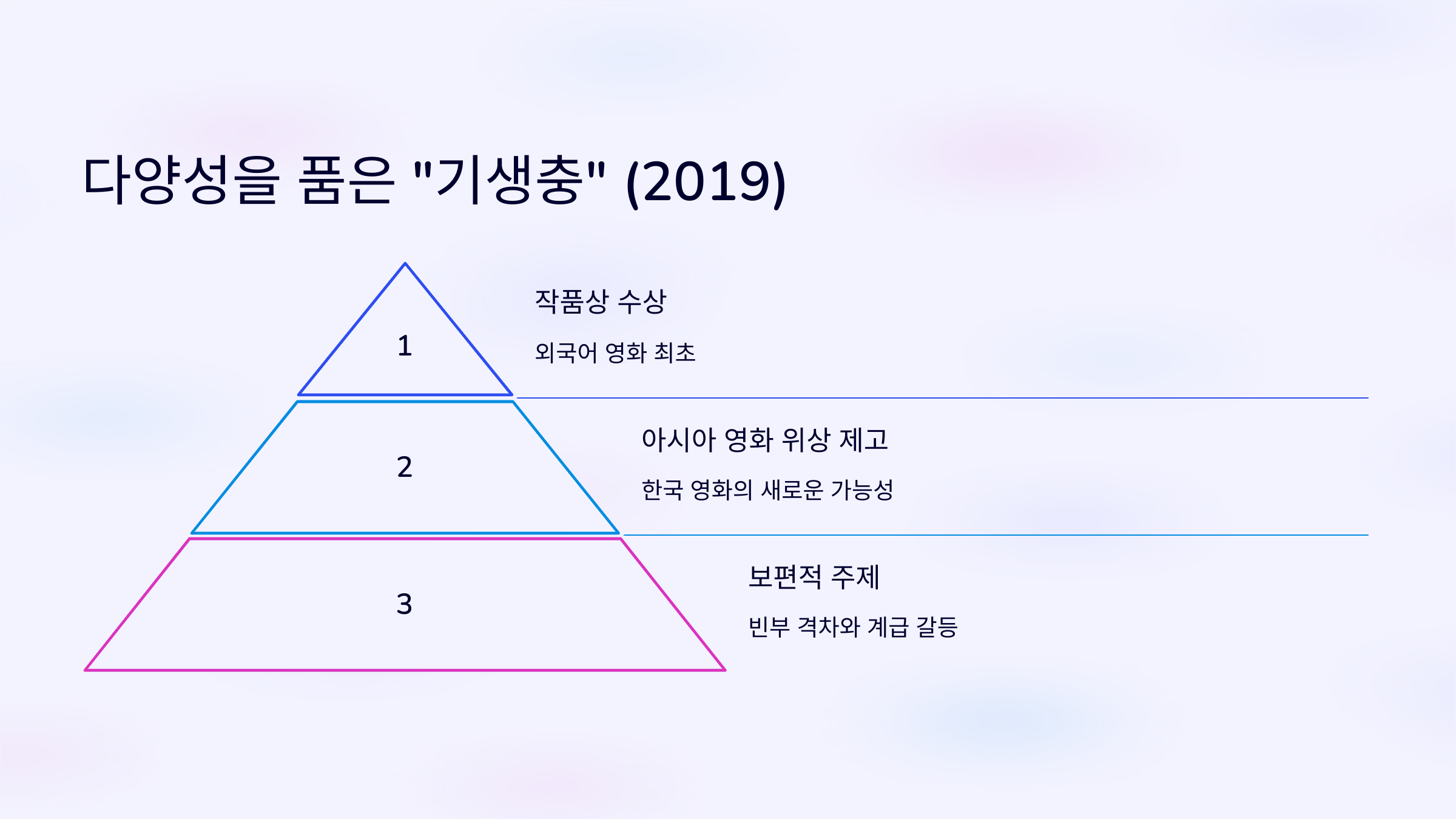 다양성을 품은 "기생충" (2019)

1

작품상 수상

외국어 영화 최초

2

아시아 영화 위상 제고

한국 영화의 새로운 가능성

3

보편적 주제

빈부 격차와 계급 갈등